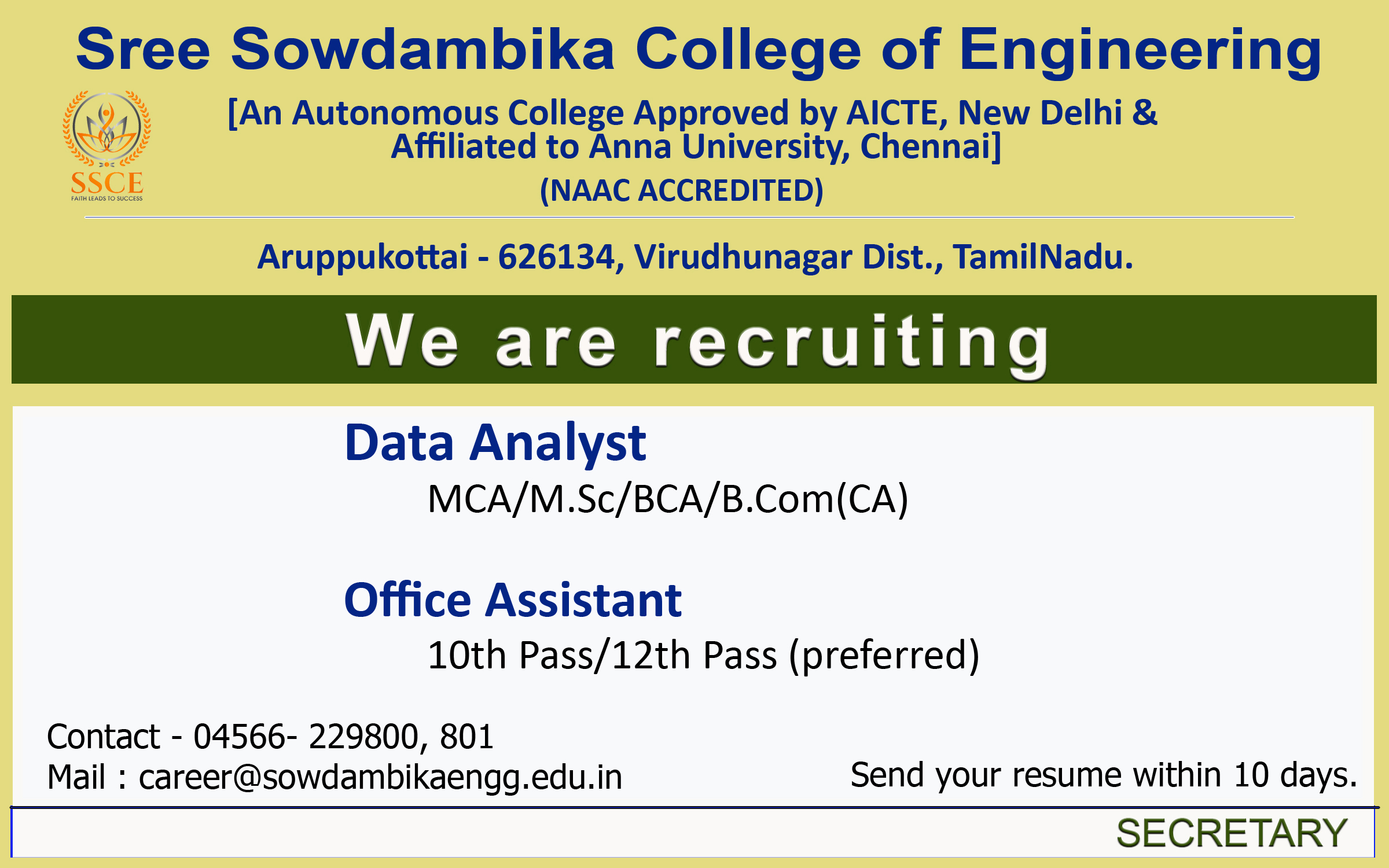 Sree Sowdambika College of Engineering

SSCE
FAITH LEADS TO SUCCESS

[An Autonomous College Approved by AICTE, New Delhi & Affiliated to Anna University, Chennai]

(NAAC ACCREDITED)

Aruppukottai - 626134, Virudhunagar Dist., TamilNadu.

We are recruiting

Data Analyst

MCA/M.Sc/BCA/B.Com(CA)

Office Assistant

10th Pass/12th Pass (preferred)

Contact - 04566- 229800, 801
Mail : career@sowdambikaengg.edu.in

Send your resume within 10 days.

SECRETARY